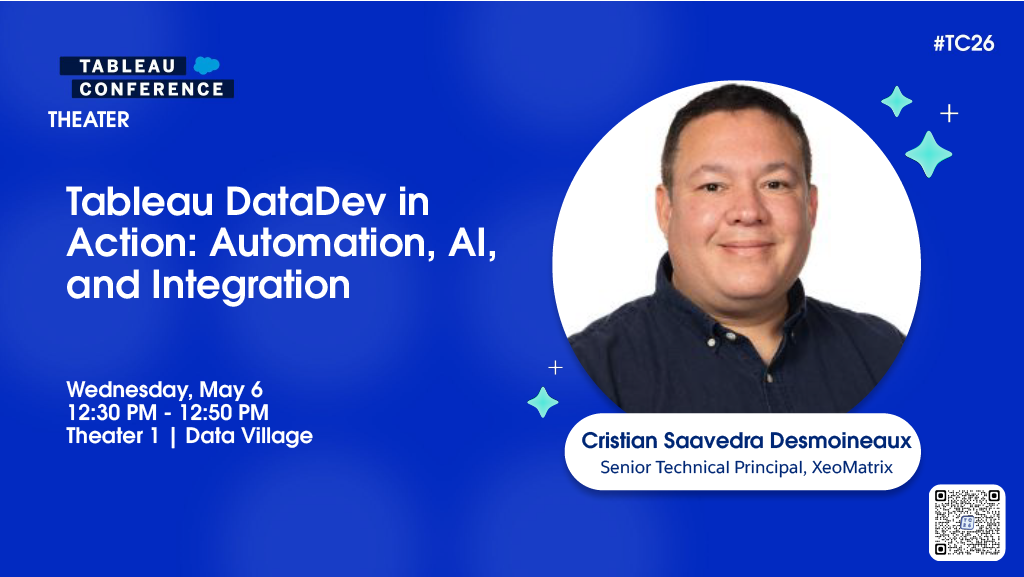 TABLEAU
CONFERENCE
THEATER

#TC26

Tableau DataDev in Action: Automation, AI, and Integration

Wednesday, May 6
12:30 PM - 12:50 PM
Theater 1 | Data Village

Cristian Saavedra Desmoineaux
Senior Technical Principal, XeoMatrix